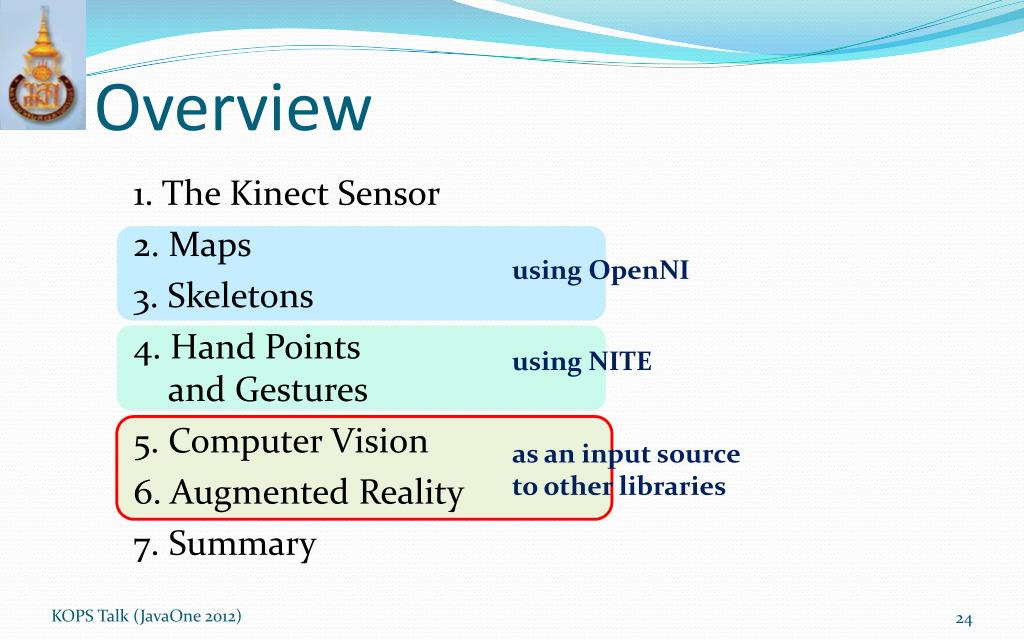 Overview

1. The Kinect Sensor

2. Maps
3. Skeletons

using OpenNI

4. Hand Points and Gestures

using NITE

5. Computer Vision
6. Augmented Reality

as an input source to other libraries

7. Summary

KOPS Talk (JavaOne 2012)

24